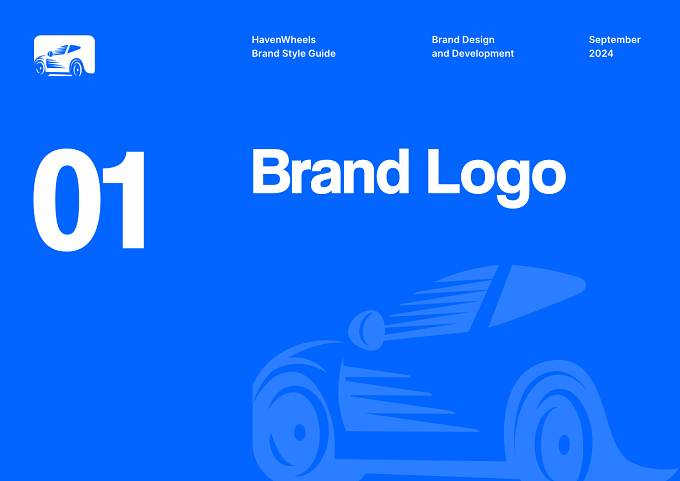 HavenWheels
Brand Style Guide

Brand Design
and Development

September
2024

01

Brand Logo